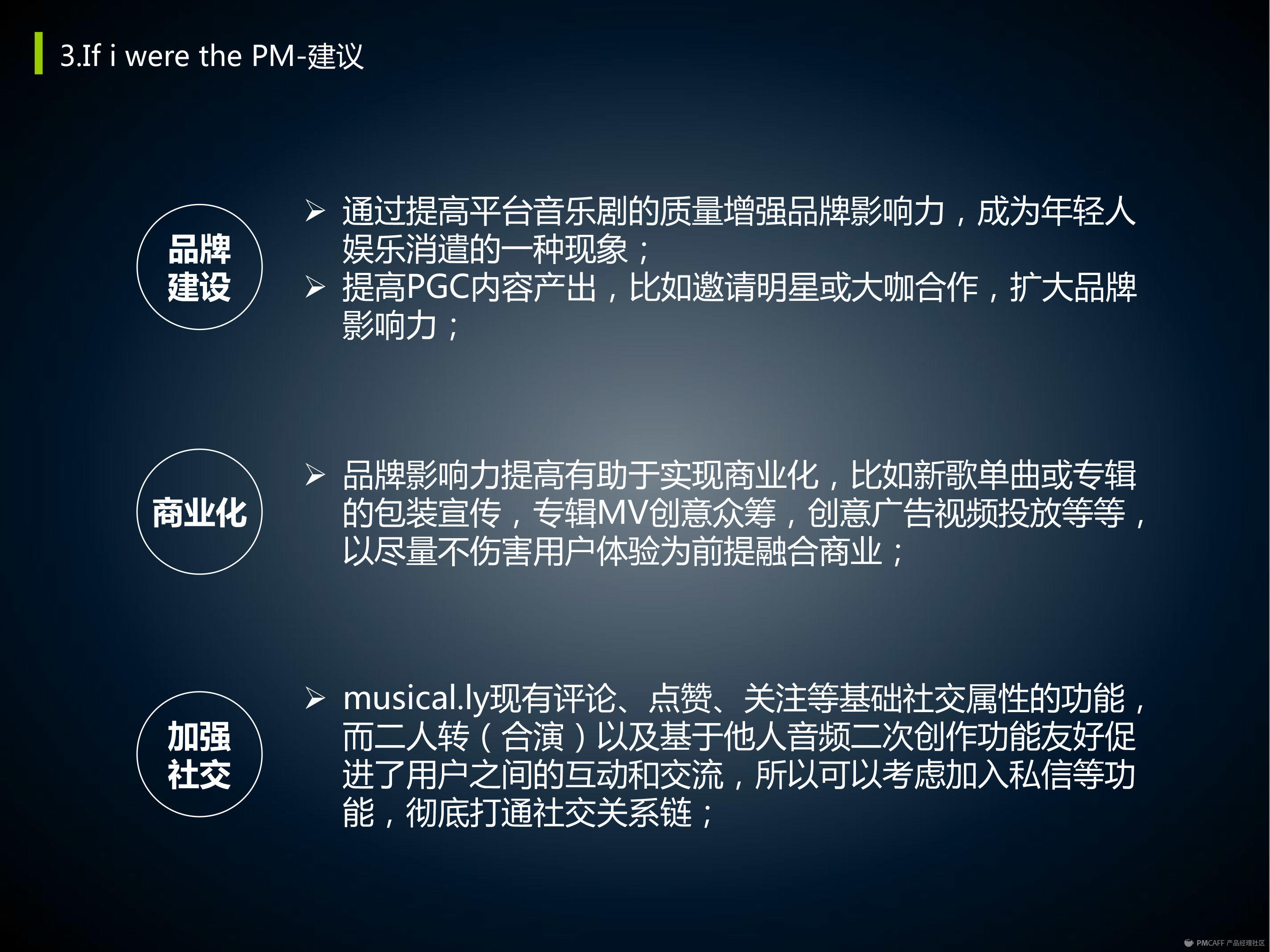 3.If i were the PM-建议

品牌建设

➢ 通过提高平台音乐剧的质量增强品牌影响力，成为年轻人娱乐消遣的一种现象；
➢ 提高PGC内容产出，比如邀请明星或大咖合作，扩大品牌影响力；

商业化

➢ 品牌影响力提高有助于实现商业化，比如新歌单曲或专辑的包装宣传，专辑MV创意众筹，创意广告视频投放等等，以尽量不伤害用户体验为前提融合商业；

加强社交

➢ musical.ly现有评论、点赞、关注等基础社交属性的功能，而二人转（合演）以及基于他人音频二次创作功能友好促进了用户之间的互动和交流，所以可以考虑加入私信等功能，彻底打通社交关系链；

PMCAFF 产品经理社区